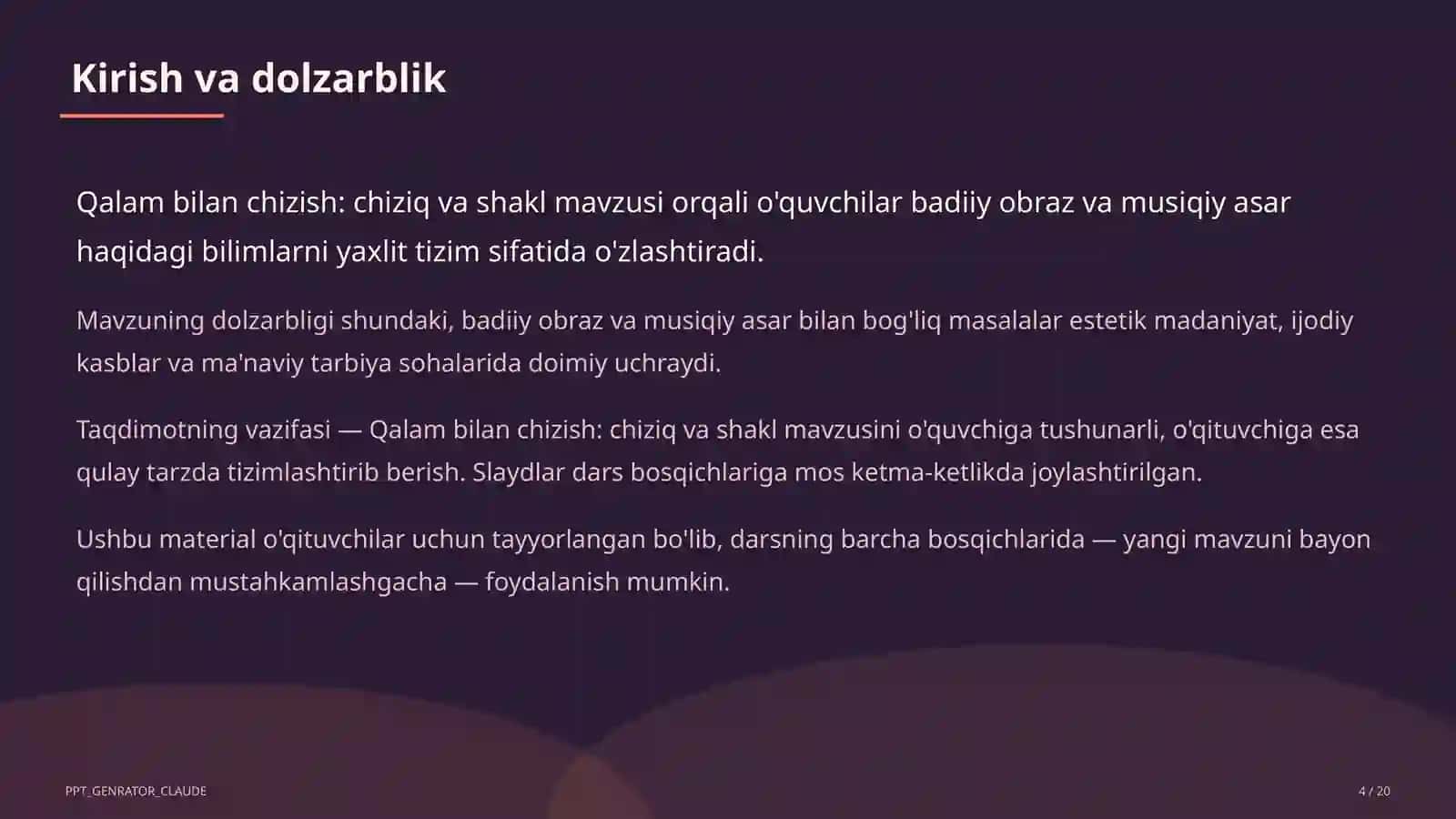 Kirish va dolzarblik

Qalam bilan chizish: chiziq va shakl mavzusi orqali o'quvchilar badiiy obraz va musiqiy asar haqidagi bilimlarni yaxlit tizim sifatida o'zlashtiradi.

Mavzuning dolzarbligi shundaki, badiiy obraz va musiqiy asar bilan bog'liq masalalar estetik madaniyat, ijodiy kasblar va ma'naviy tarbiya sohalarida doimiy uchraydi.

Taqdimotning vazifasi — Qalam bilan chizish: chiziq va shakl mavzusini o'quvchiga tushunarli, o'qituvchiga esa qulay tarzda tizimlashtirib berish. Slaydlar dars bosqichlariga mos ketma-ketlikda joylashtirilgan.

Ushbu material o'qituvchilar uchun tayyorlangan bo'lib, darsning barcha bosqichlarida — yangi mavzuni bayon qilishdan mustahkamlashgacha — foydalanish mumkin.

PPT_GENRATOR_CLAUDE

4 / 20